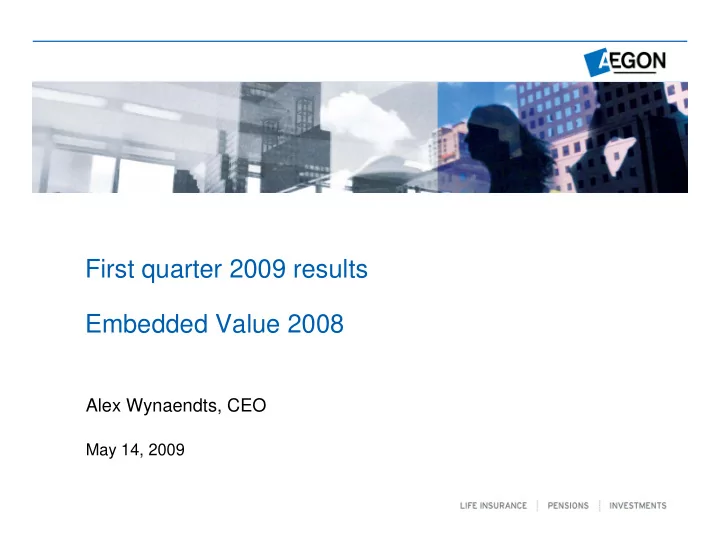 AEGON

First quarter 2009 results

Embedded Value 2008

Alex Wynaendts, CEO

May 14, 2009

LIFE INSURANCE | PENSIONS | INVESTMENTS